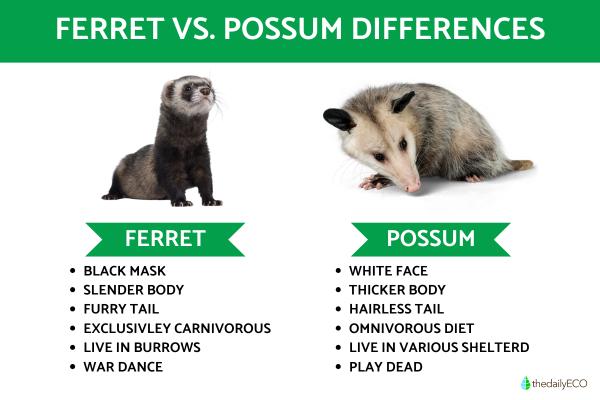 FERRET VS. POSSUM DIFFERENCES

FERRET

- BLACK MASK
- SLENDER BODY
- FURRY TAIL
- EXCLUSIVLEY CARNIVOROUS
- LIVE IN BURROWS
- WAR DANCE

POSSUM

- WHITE FACE
- THICKER BODY
- HAIRLESS TAIL
- OMNIVOROUS DIET
- LIVE IN VARIOUS SHELTERD
- PLAY DEAD

thedailyECO